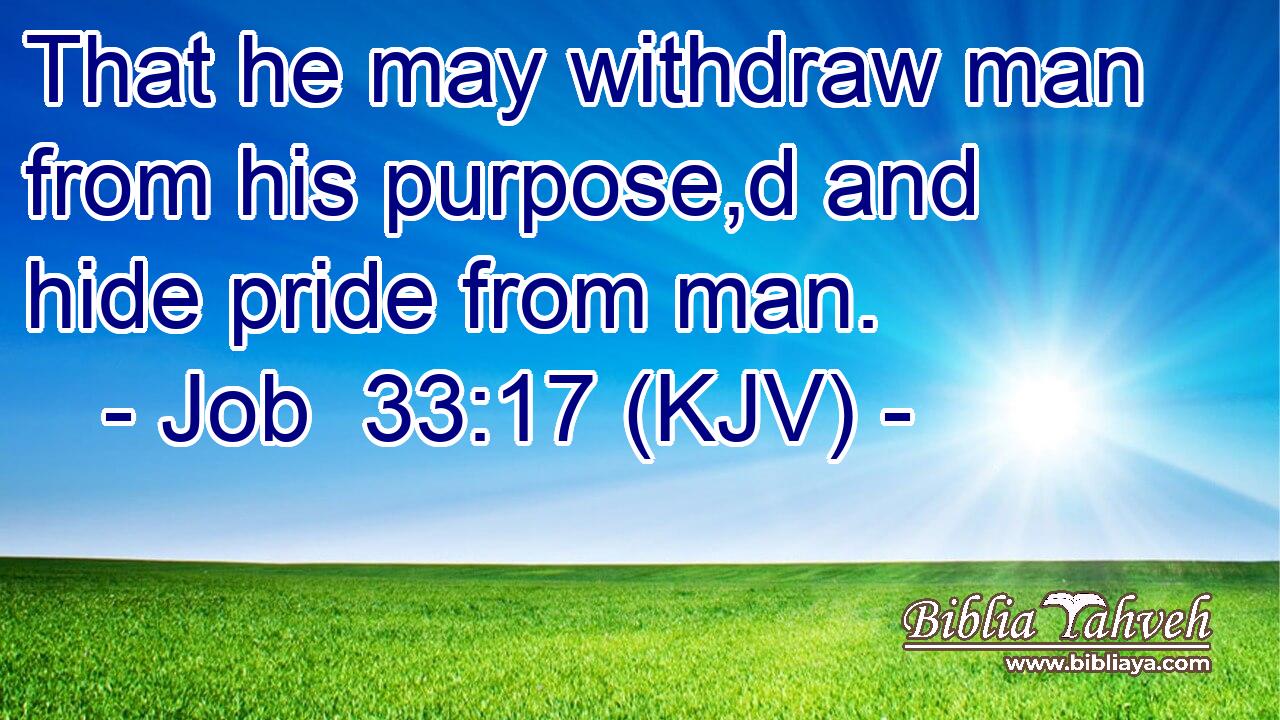 That he may withdraw man from his purpose,d and hide pride from man.
- Job 33:17 (KJV) -

Biblia Yahveh
www.bibliaya.com